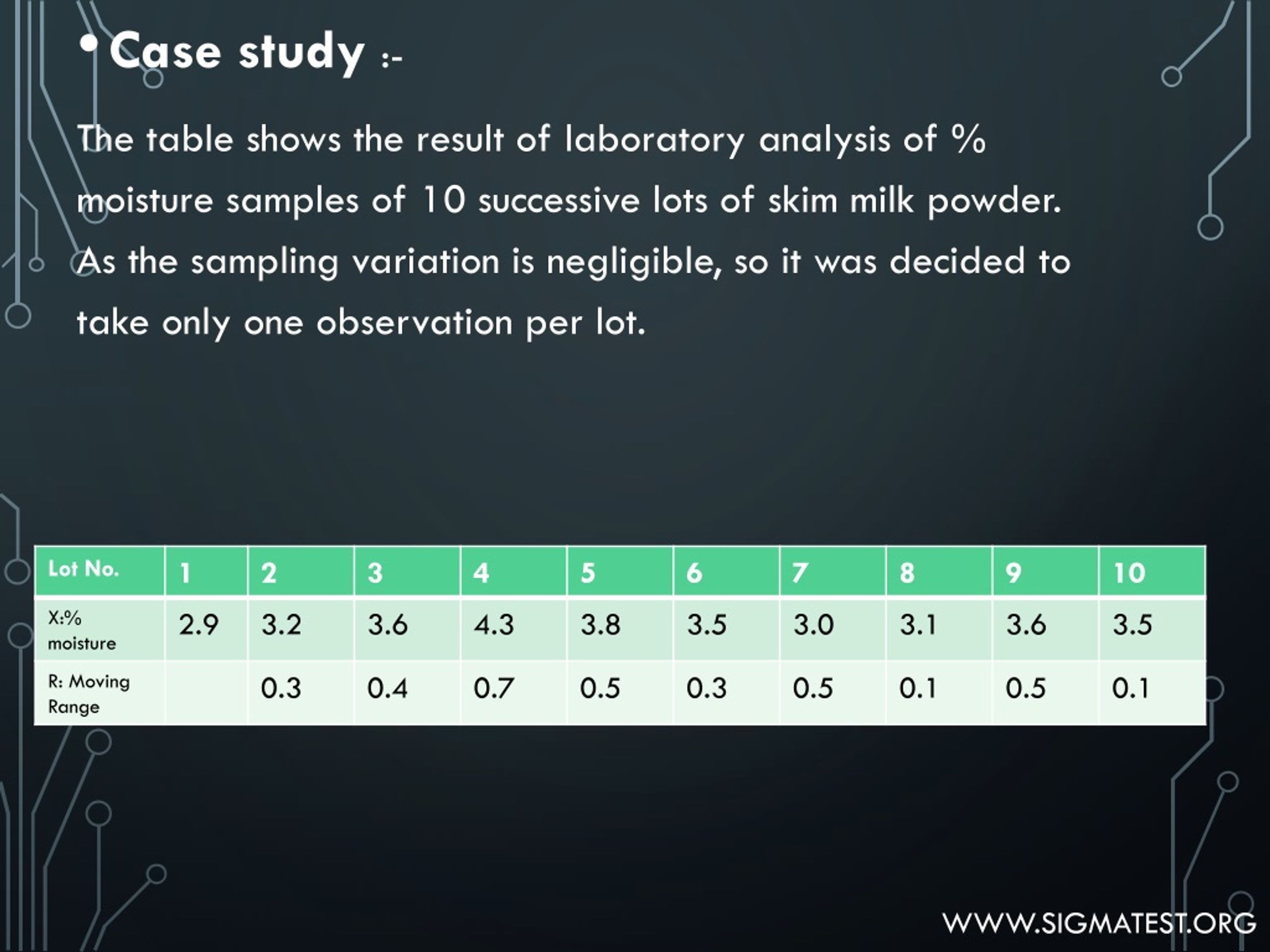 • Case study :-

The table shows the result of laboratory analysis of % moisture samples of 10 successive lots of skim milk powder. As the sampling variation is negligible, so it was decided to take only one observation per lot.

| Lot No. | 1 | 2 | 3 | 4 | 5 | 6 | 7 | 8 | 9 | 10 |
|---|---|---|---|---|---|---|---|---|---|---|
| X:% moisture | 2.9 | 3.2 | 3.6 | 4.3 | 3.8 | 3.5 | 3.0 | 3.1 | 3.6 | 3.5 |
| R: Moving Range | | 0.3 | 0.4 | 0.7 | 0.5 | 0.3 | 0.5 | 0.1 | 0.5 | 0.1 |

WWW.SIGMATEST.ORG